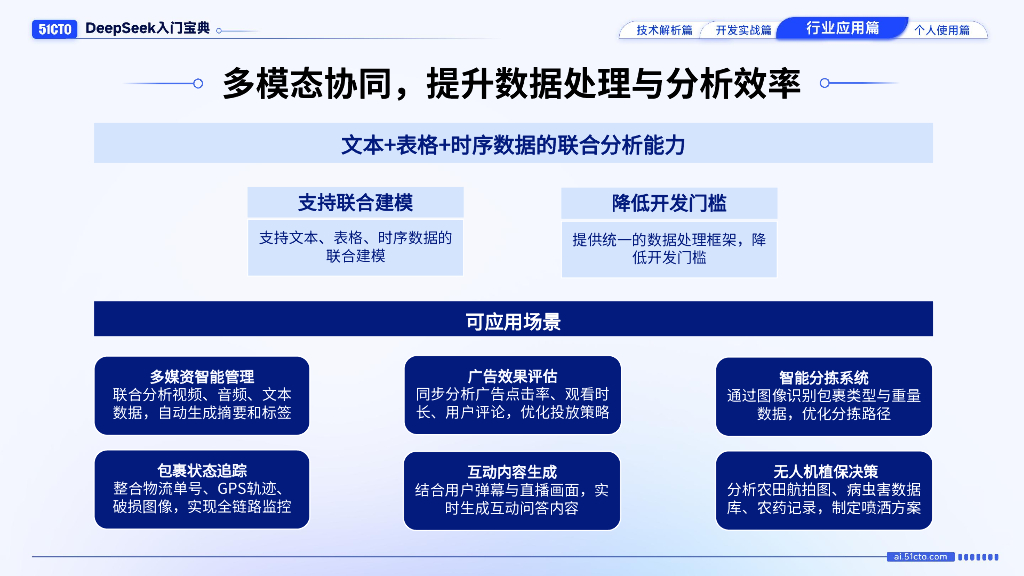 51CTO DeepSeek入门宝典

技术解析篇 开发实战篇 行业应用篇 个人使用篇

多模态协同，提升数据处理与分析效率

文本+表格+时序数据的联合分析能力

支持联合建模
支持文本、表格、时序数据的联合建模

降低开发门槛
提供统一的数据处理框架，降低开发门槛

可应用场景

多媒资智能管理
联合分析视频、音频、文本数据，自动生成摘要和标签

广告效果评估
同步分析广告点击率、观看时长、用户评论，优化投放策略

智能分拣系统
通过图像识别包裹类型与重量数据，优化分拣路径

包裹状态追踪
整合物流单号、GPS轨迹、破损图像，实现全链路监控

互动内容生成
结合用户弹幕与直播画面，实时生成互动问答内容

无人机植保决策
分析农田航拍图、病虫害数据库、农药记录，制定喷洒方案

ai.51cto.com